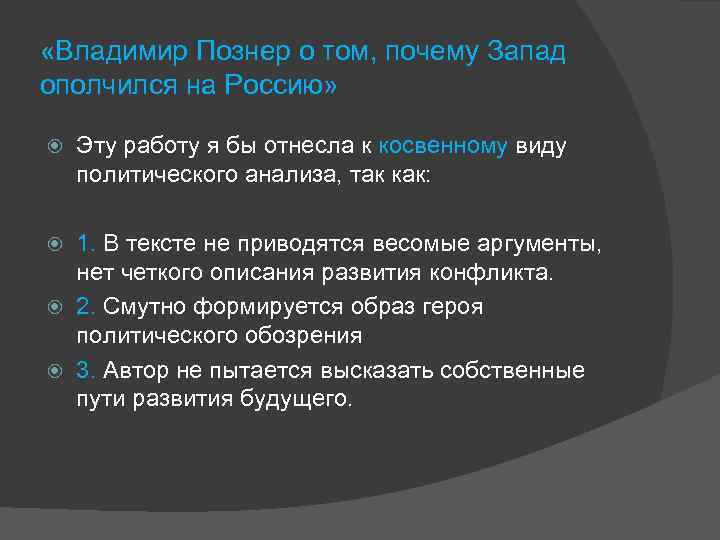 «Владимир Познер о том, почему Запад ополчился на Россию»

Эту работу я бы отнесла к косвенному виду политического анализа, так как:

1. В тексте не приводятся весомые аргументы, нет четкого описания развития конфликта.

2. Смутно формируется образ героя политического обозрения

3. Автор не пытается высказать собственные пути развития будущего.